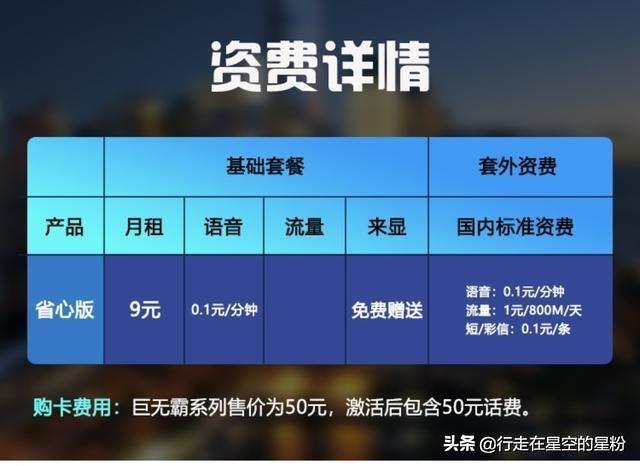 资费详情

|  | 基础套餐 |  |  |  | 套外资费 |
|---|---|---|---|---|---|
| 产品 | 月租 | 语音 | 流量 | 来显 | 国内标准资费 |
| 省心版 | 9元 | 0.1元/分钟 |  | 免费赠送 | 语音：0.1元/分钟 流量：1元/800M/天 短/彩信：0.1元/条 |

购卡费用：巨无霸系列售价为50元，激活后包含50元话费。

头条 @行走在星空的星粉